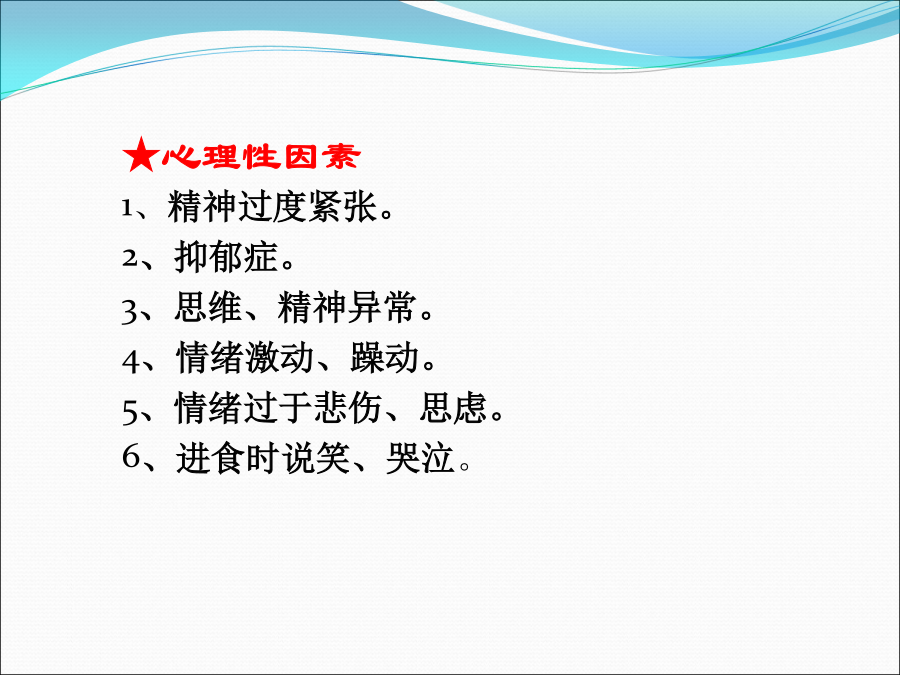 ★心理性因素

1、精神过度紧张。

2、抑郁症。

3、思维、精神异常。

4、情绪激动、躁动。

5、情绪过于悲伤、思虑。

6、进食时说笑、哭泣。